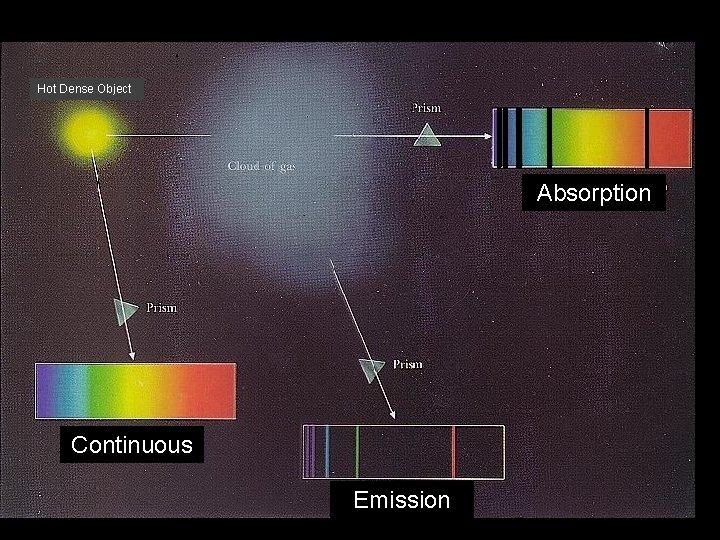 Hot Dense Object

Prism

Cloud of gas

Absorption

Prism

Prism

Continuous

Emission